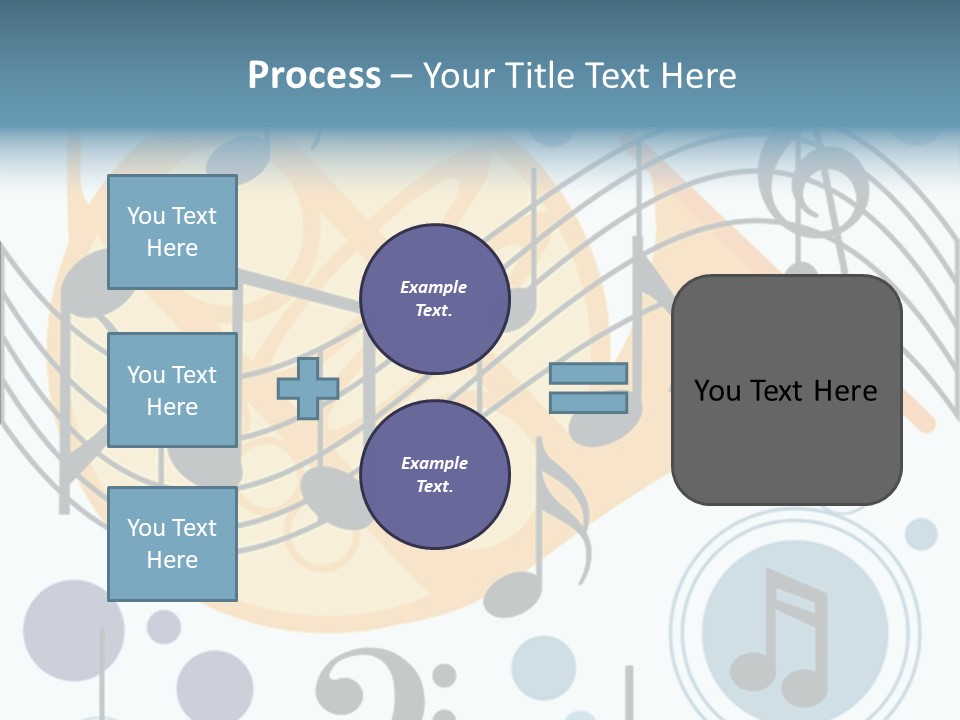 Process – Your Title Text Here

You Text Here

You Text Here

You Text Here

Example Text.

Example Text.

You Text Here